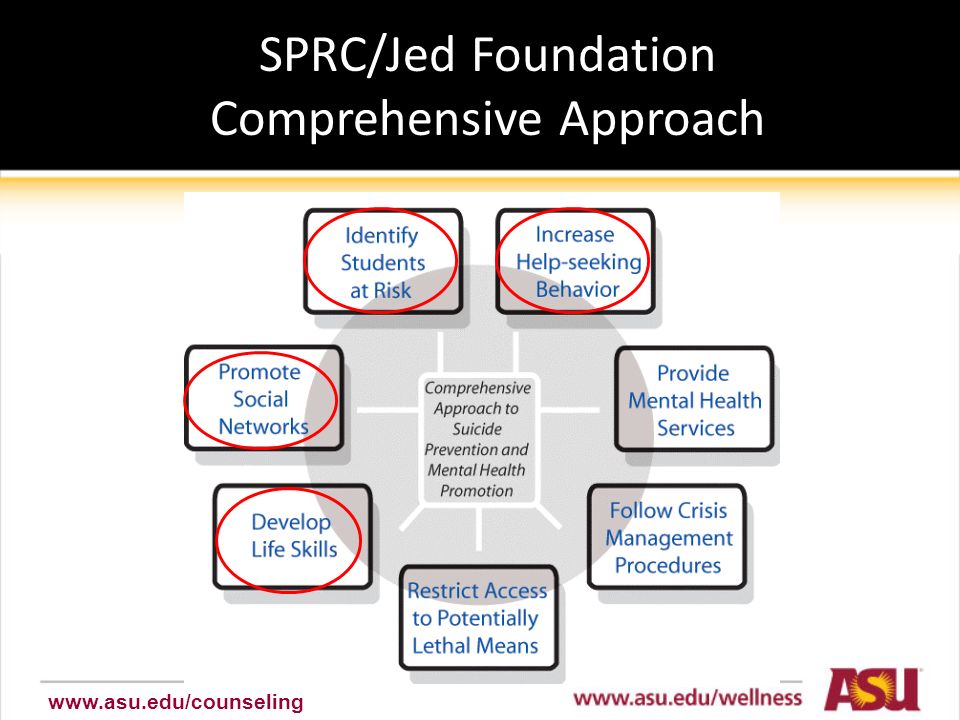 SPRC/Jed Foundation
Comprehensive Approach

Identify Students at Risk

Increase Help-seeking Behavior

Promote Social Networks

Comprehensive Approach to Suicide Prevention and Mental Health Promotion

Provide Mental Health Services

Develop Life Skills

Follow Crisis Management Procedures

Restrict Access to Potentially Lethal Means

www.asu.edu/counseling

www.asu.edu/wellness

ASU